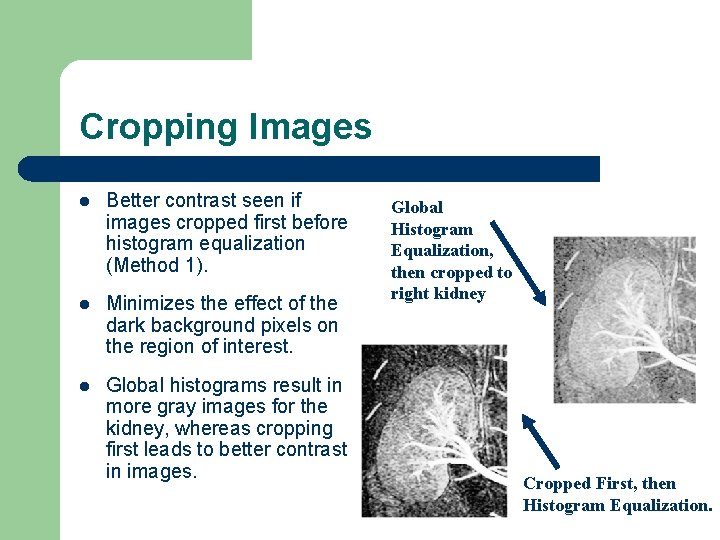 Cropping Images

- Better contrast seen if images cropped first before histogram equalization (Method 1).
- Minimizes the effect of the dark background pixels on the region of interest.
- Global histograms result in more gray images for the kidney, whereas cropping first leads to better contrast in images.

Global Histogram Equalization, then cropped to right kidney

Cropped First, then Histogram Equalization.